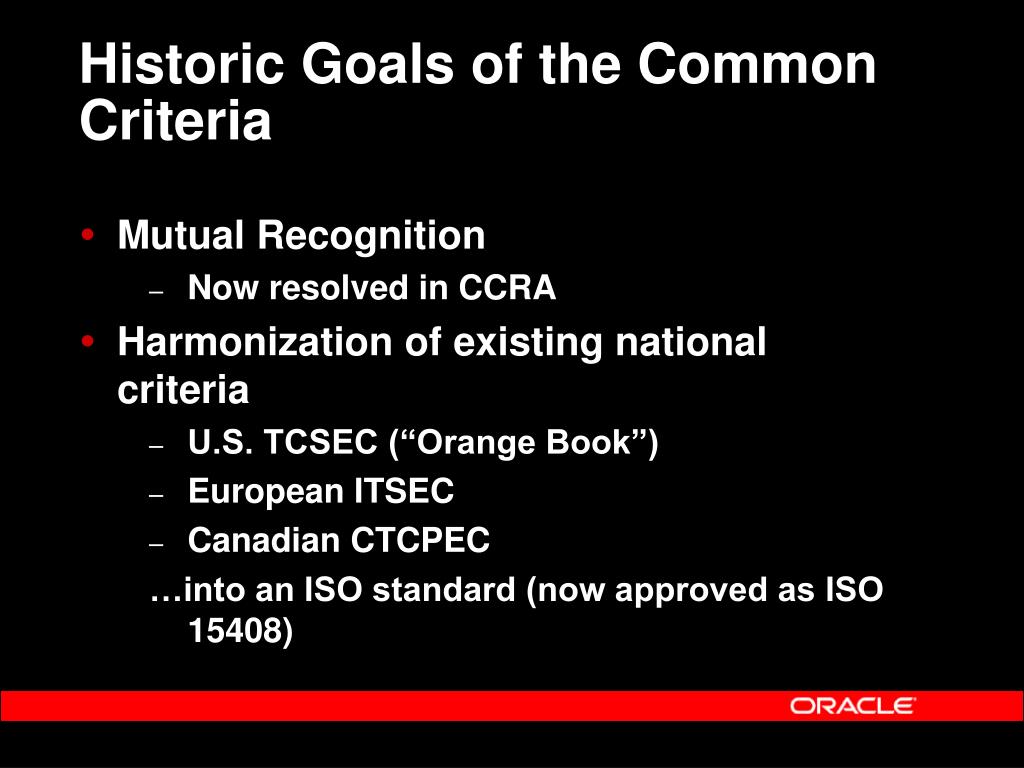 Historic Goals of the Common Criteria

• Mutual Recognition
– Now resolved in CCRA
• Harmonization of existing national criteria
– U.S. TCSEC (“Orange Book”)
– European ITSEC
– Canadian CTCPEC
…into an ISO standard (now approved as ISO 15408)

ORACLE